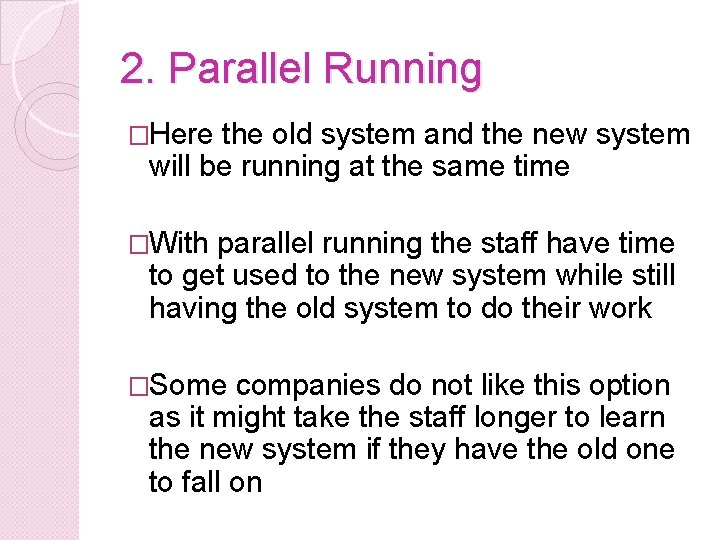 2. Parallel Running

□Here the old system and the new system will be running at the same time

□With parallel running the staff have time to get used to the new system while still having the old system to do their work

□Some companies do not like this option as it might take the staff longer to learn the new system if they have the old one to fall on